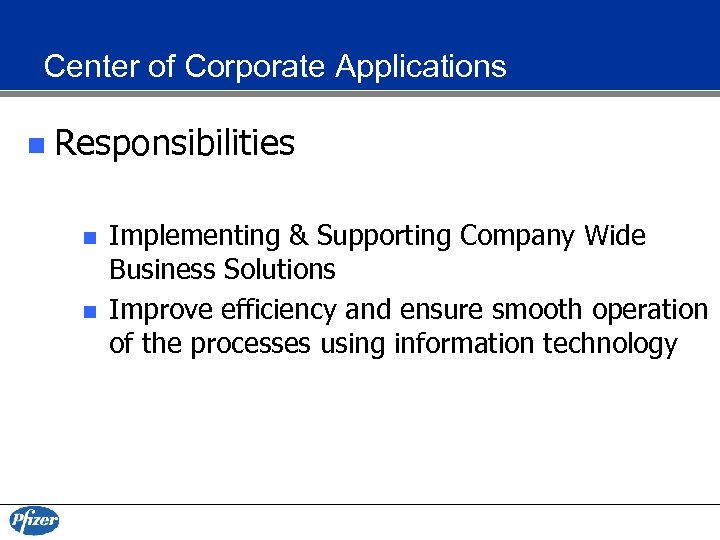 Center of Corporate Applications

Responsibilities

Implementing & Supporting Company Wide Business Solutions

Improve efficiency and ensure smooth operation of the processes using information technology

Pfizer